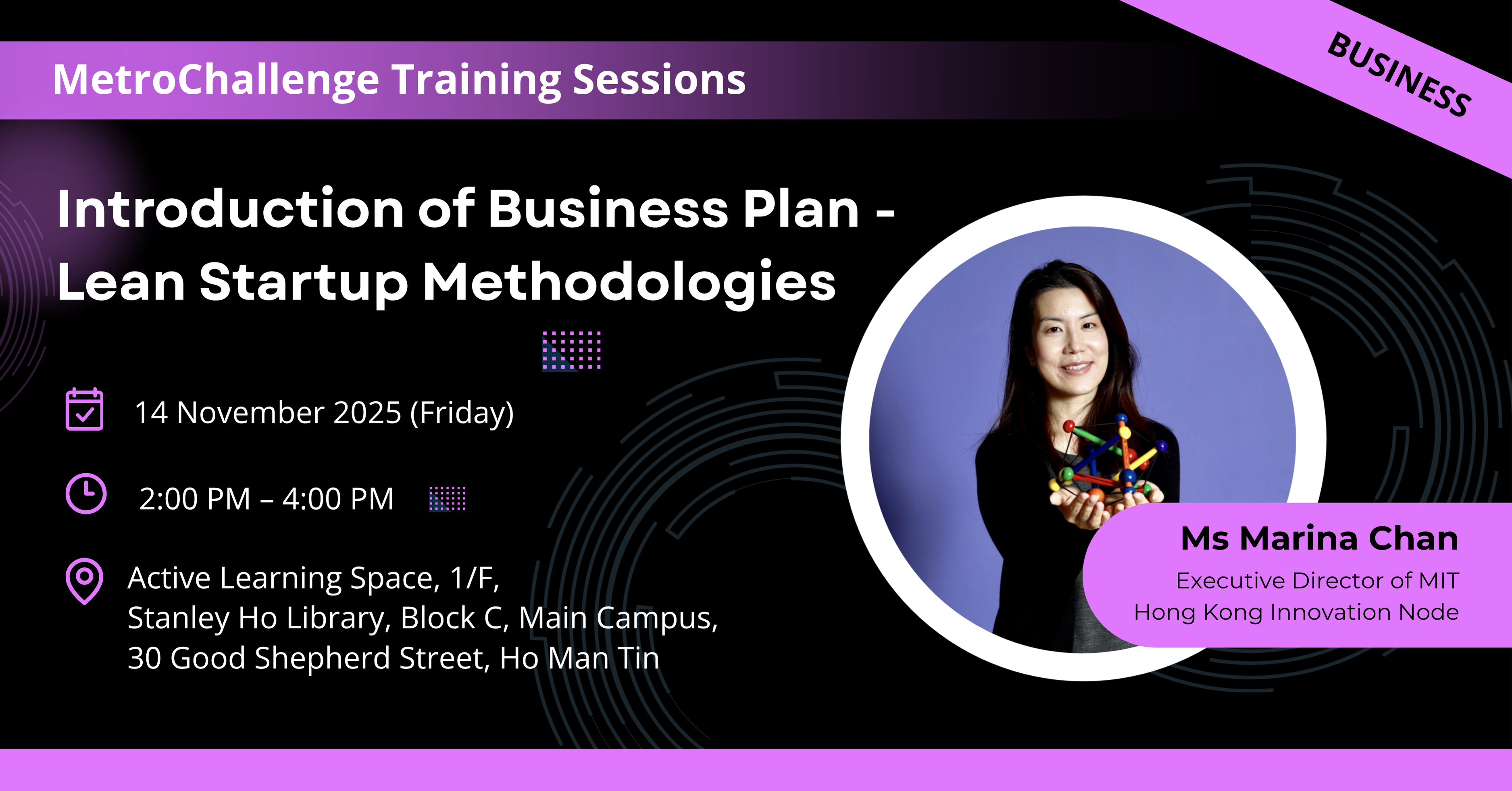 MetroChallenge Training Sessions

BUSINESS

Introduction of Business Plan - Lean Startup Methodologies

14 November 2025 (Friday)

2:00 PM – 4:00 PM

Active Learning Space, 1/F,
Stanley Ho Library, Block C, Main Campus,
30 Good Shepherd Street, Ho Man Tin

Ms Marina Chan
Executive Director of MIT
Hong Kong Innovation Node